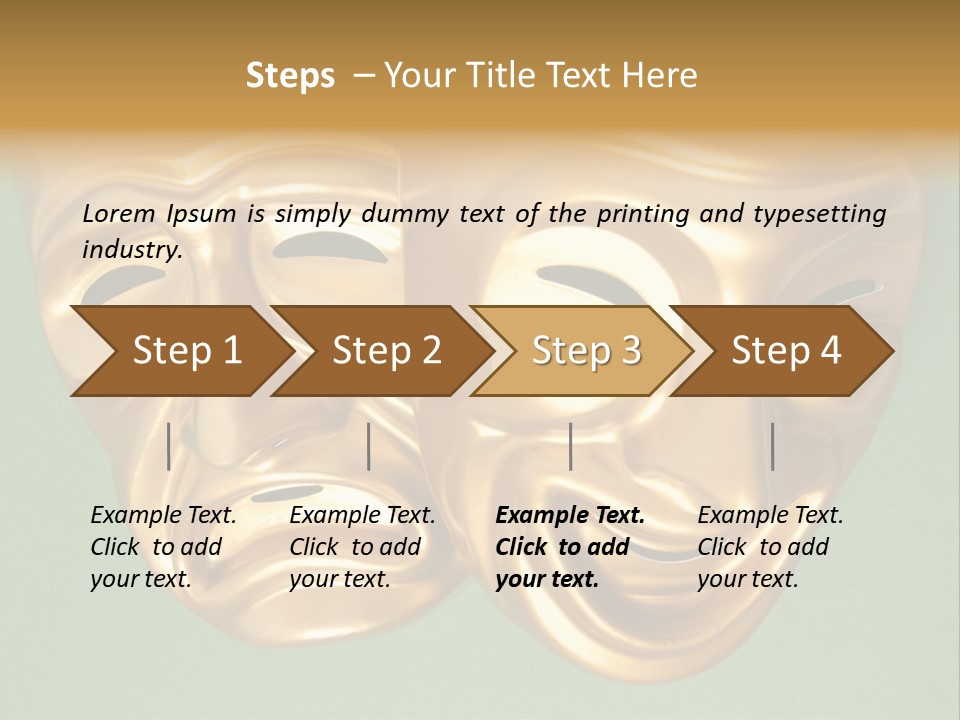 Steps – Your Title Text Here

Lorem Ipsum is simply dummy text of the printing and typesetting industry.

Step 1

Step 2

Step 3

Step 4

Example Text. Click to add your text.

Example Text. Click to add your text.

Example Text. Click to add your text.

Example Text. Click to add your text.